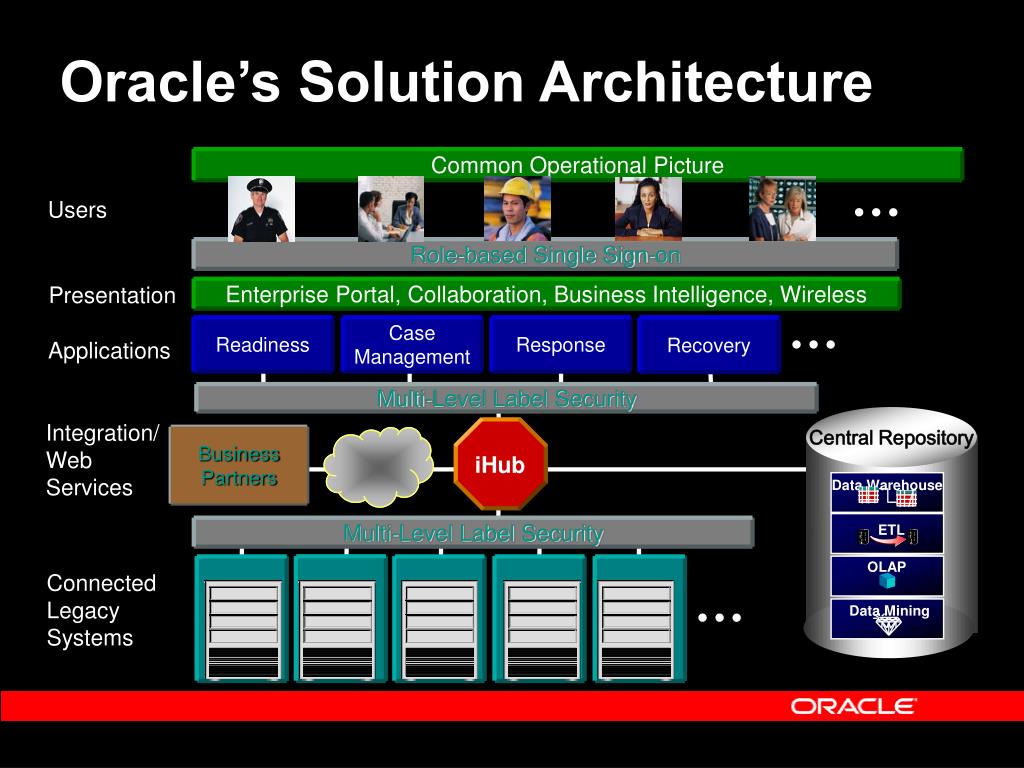 Oracle's Solution Architecture

Common Operational Picture

Users

• • •

Role-based Single Sign-on

Presentation

Enterprise Portal, Collaboration, Business Intelligence, Wireless

Applications

Readiness

Case Management

Response

Recovery

• • •

Multi-Level Label Security

Integration/ Web Services

Business Partners

iHub

Central Repository

Data Warehouse

ETL

OLAP

Data Mining

Multi-Level Label Security

Connected Legacy Systems

• • •

ORACLE